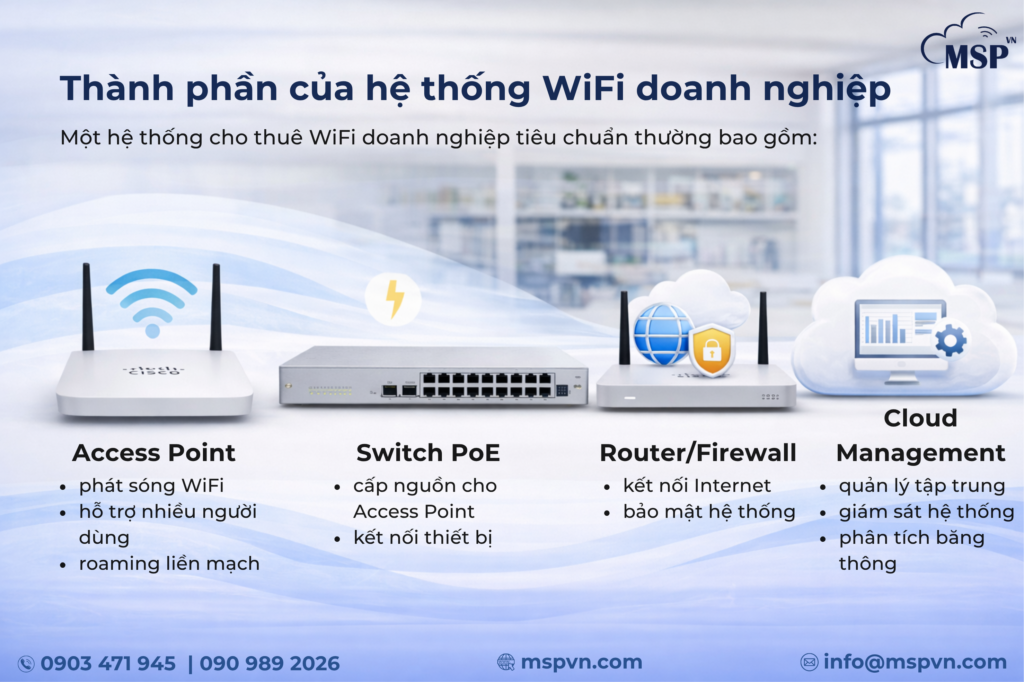 MSP VN

Thành phần của hệ thống WiFi doanh nghiệp

Một hệ thống cho thuê WiFi doanh nghiệp tiêu chuẩn thường bao gồm:

cisco

Access Point
• phát sóng WiFi
• hỗ trợ nhiều người dùng
• roaming liền mạch

Switch PoE
• cấp nguồn cho Access Point
• kết nối thiết bị

Router/Firewall
• kết nối Internet
• bảo mật hệ thống

Cloud Management
• quản lý tập trung
• giám sát hệ thống
• phân tích băng thông

0903 471 945 | 090 989 2026
mspvn.com
info@mspvn.com